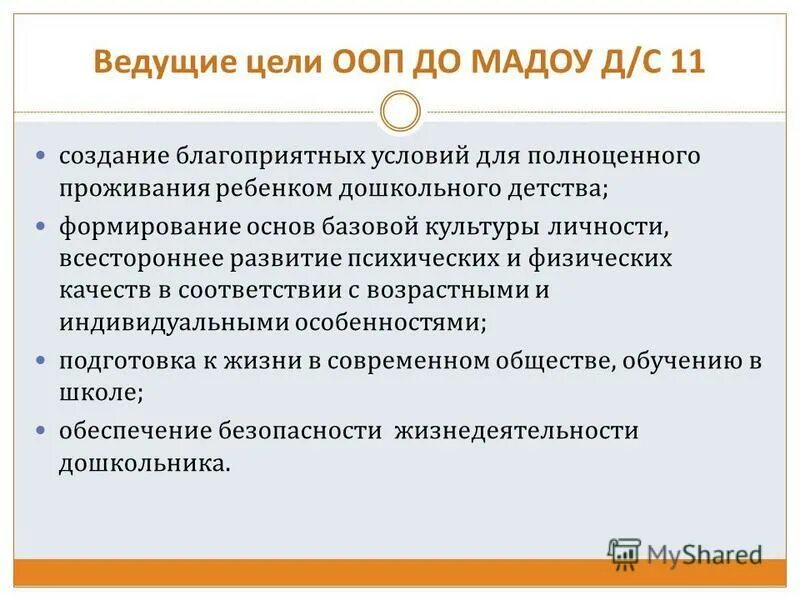 Ведущие цели ООП ДО МАДОУ Д/С 11

• создание благоприятных условий для полноценного проживания ребенком дошкольного детства;
• формирование основ базовой культуры личности, всестороннее развитие психических и физических качеств в соответствии с возрастными и индивидуальными особенностями;
• подготовка к жизни в современном обществе, обучению в школе;
• обеспечение безопасности жизнедеятельности дошкольника.

MyShared